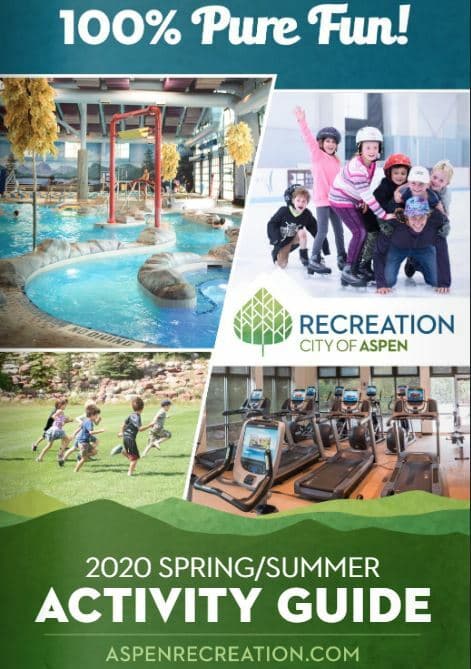 100% Pure Fun!

RECREATION
CITY OF ASPEN

2020 SPRING/SUMMER
ACTIVITY GUIDE

ASPENRECREATION.COM